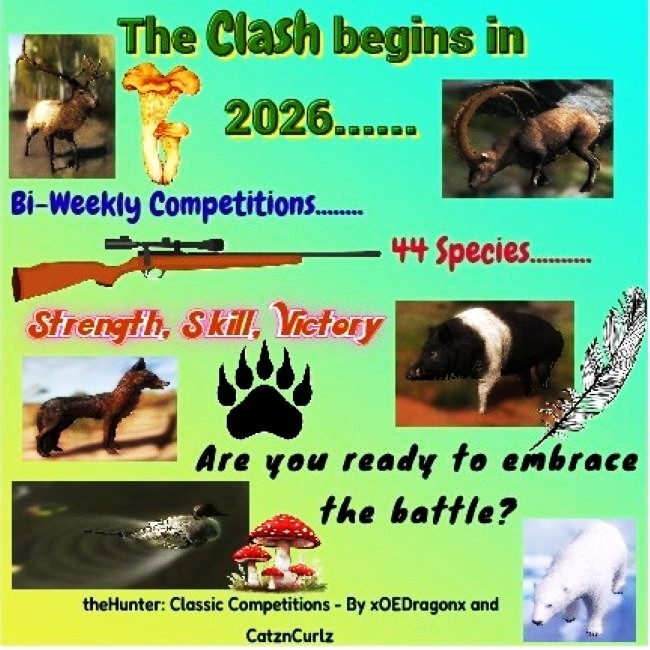 The Clash begins in 2026......

Bi-Weekly Competitions........

44 Species..........

Strength, Skill, Victory

Are you ready to embrace the battle?

theHunter: Classic Competitions - By xOEDragonx and CatznCurlz